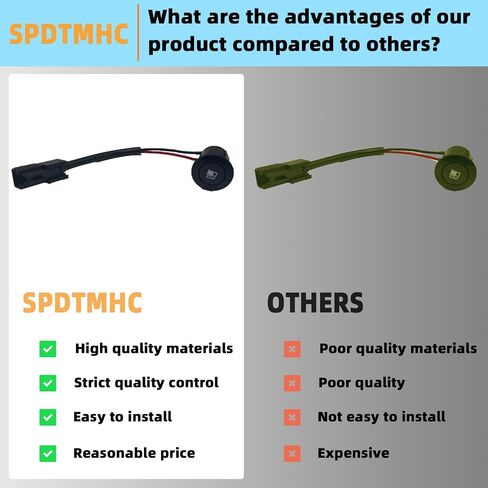 SPDTMHC

What are the advantages of our product compared to others?

SPDTMHC

High quality materials

Strict quality control

Easy to install

Reasonable price

OTHERS

Poor quality materials

Poor quality

Not easy to install

Expensive